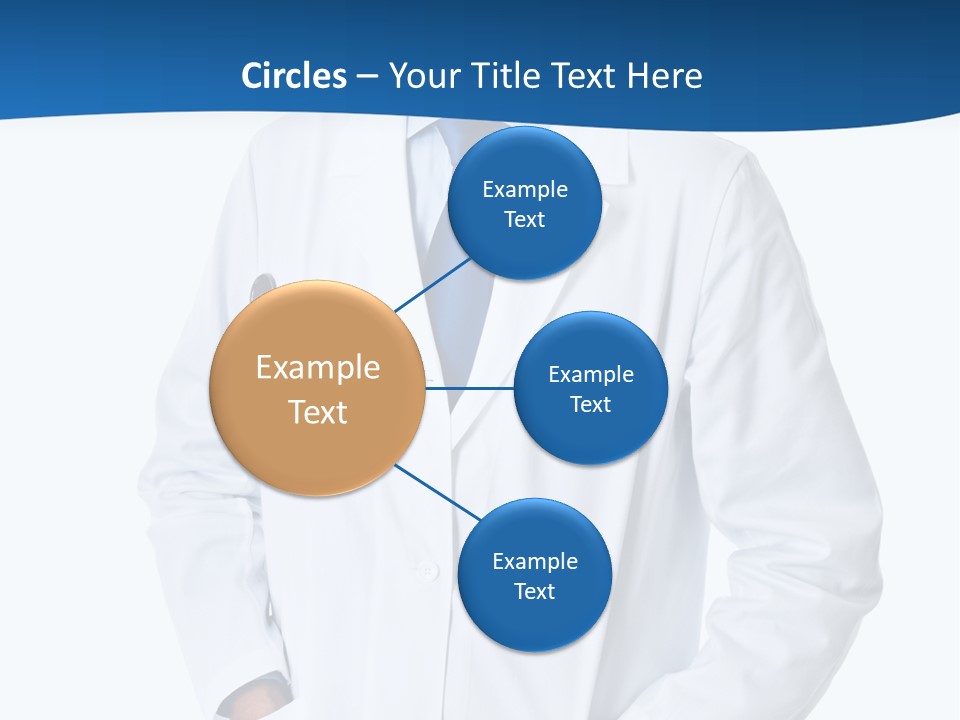 Circles – Your Title Text Here

Example Text

Example Text

Example Text

Example Text